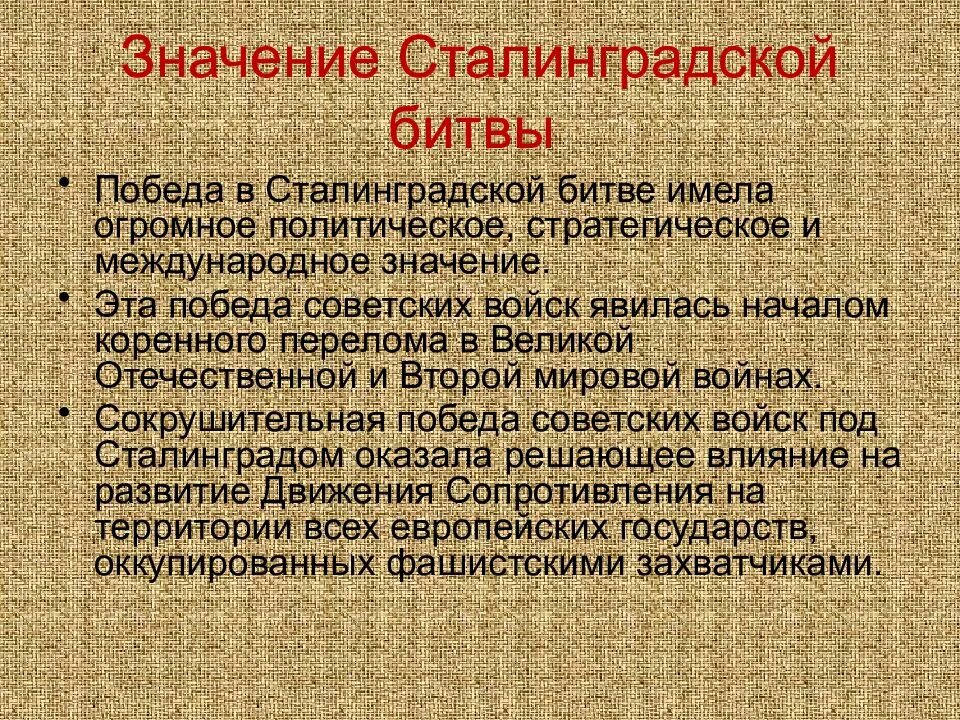 Значение Сталинградской битвы

• Победа в Сталинградской битве имела огромное политическое, стратегическое и международное значение.

• Эта победа советских войск явилась началом коренного перелома в Великой Отечественной и Второй мировой войнах.

• Сокрушительная победа советских войск под Сталинградом оказала решающее влияние на развитие Движения Сопротивления на территории всех европейских государств, оккупированных фашистскими захватчиками.